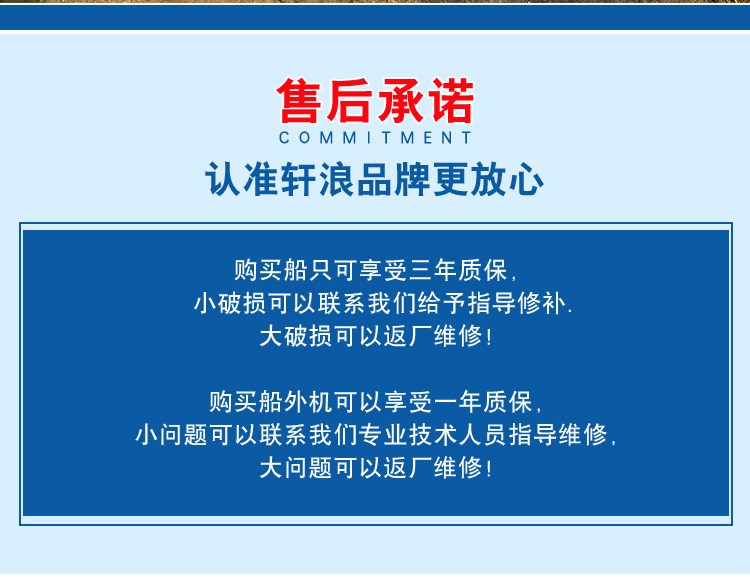 售后承诺
COMMITMENT
认准轩浪品牌更放心

购买船只可享受三年质保，
小破损可以联系我们给予指导修补.
大破损可以返厂维修！

购买船外机可以享受一年质保，
小问题可以联系我们专业技术人员指导维修，
大问题可以返厂维修！